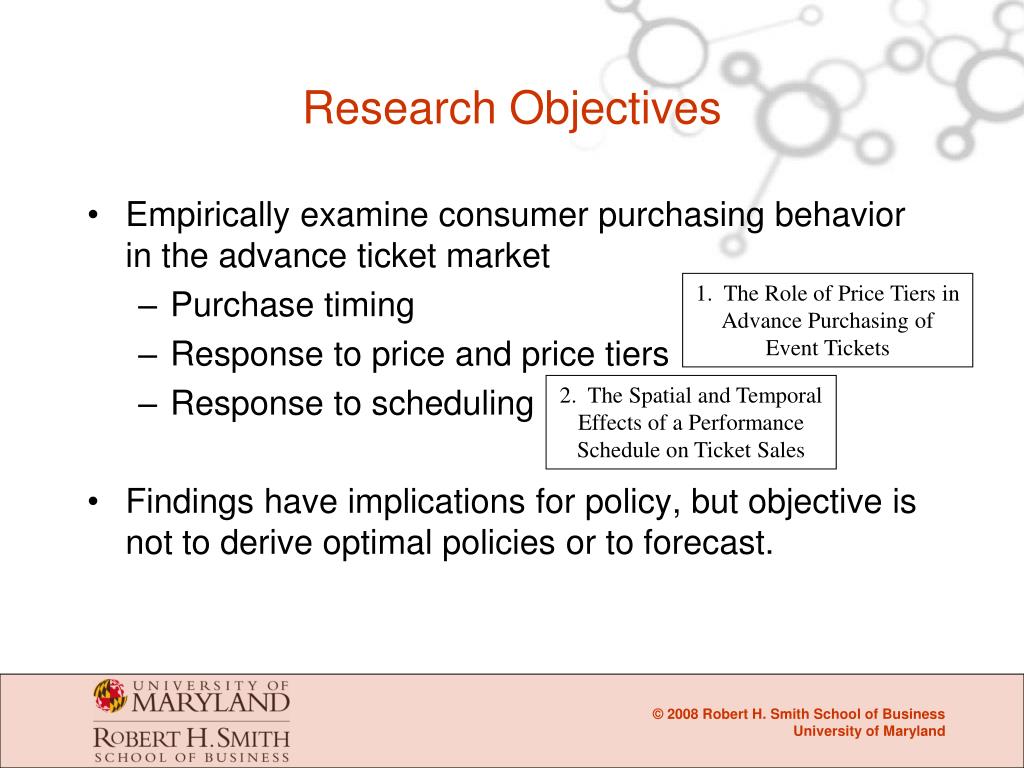 Research Objectives

• Empirically examine consumer purchasing behavior in the advance ticket market
– Purchase timing
– Response to price and price tiers
– Response to scheduling

1. The Role of Price Tiers in Advance Purchasing of Event Tickets

2. The Spatial and Temporal Effects of a Performance Schedule on Ticket Sales

• Findings have implications for policy, but objective is not to derive optimal policies or to forecast.

UNIVERSITY OF MARYLAND
ROBERT H. SMITH
SCHOOL OF BUSINESS

© 2008 Robert H. Smith School of Business
University of Maryland